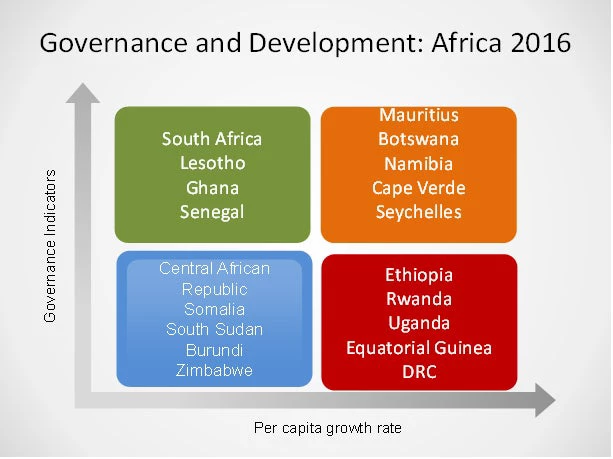 Governance and Development: Africa 2016

Governance Indicators

South Africa
Lesotho
Ghana
Senegal

Mauritius
Botswana
Namibia
Cape Verde
Seychelles

Central African Republic
Somalia
South Sudan
Burundi
Zimbabwe

Ethiopia
Rwanda
Uganda
Equatorial Guinea
DRC

Per capita growth rate